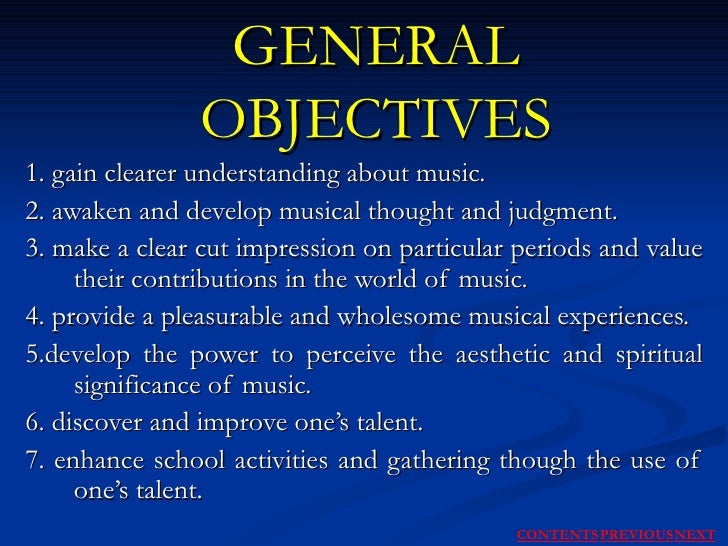 GENERAL OBJECTIVES

1. gain clearer understanding about music.

2. awaken and develop musical thought and judgment.

3. make a clear cut impression on particular periods and value their contributions in the world of music.

4. provide a pleasurable and wholesome musical experiences.

5.develop the power to perceive the aesthetic and spiritual significance of music.

6. discover and improve one's talent.

7. enhance school activities and gathering though the use of one's talent.

CONTENTS PREVIOUS NEXT